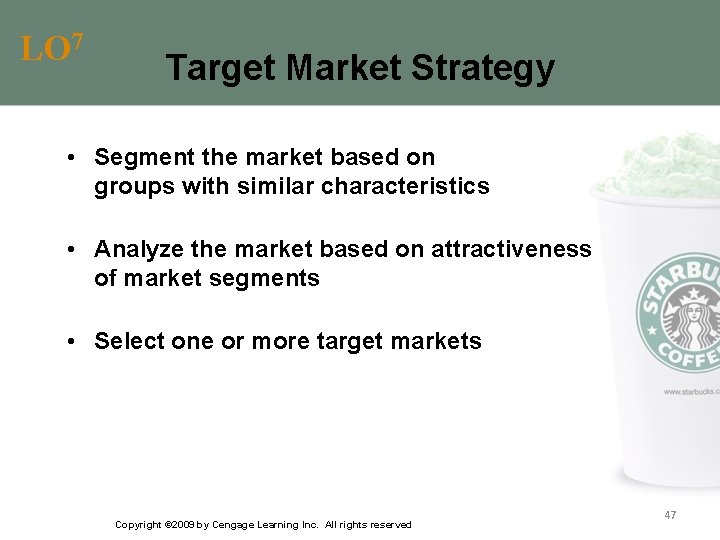 LO$^7$

Target Market Strategy

• Segment the market based on groups with similar characteristics

• Analyze the market based on attractiveness of market segments

• Select one or more target markets

STARBUC
COFFE
www.starbucks.c

47

Copyright ©2009 by Cengage Learning Inc. All rights reserved